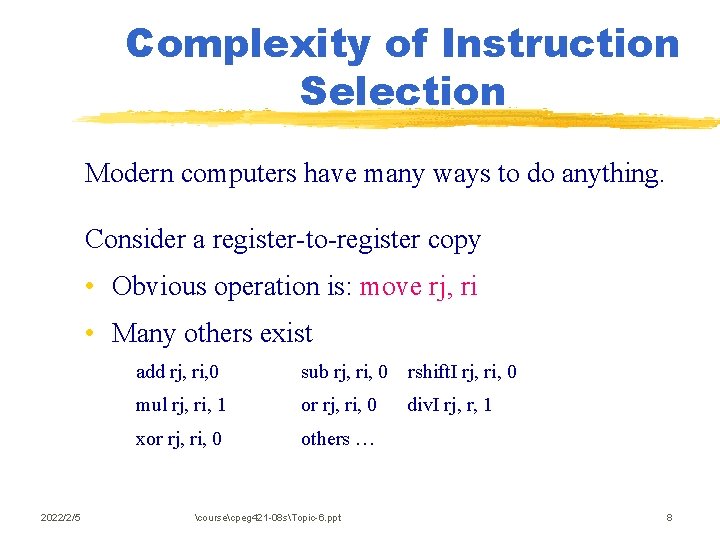 Complexity of Instruction Selection

Modern computers have many ways to do anything.

Consider a register-to-register copy

• Obvious operation is: move rj, ri

• Many others exist

| add rj, ri,0 | sub rj, ri, 0 | rshiftI rj, ri, 0 |
|---|---|---|
| mul rj, ri, 1 | or rj, ri, 0 | divI rj, r, 1 |
| xor rj, ri, 0 | others … | |

2022/2/5 \course\cpeg421-08s\Topic-6.ppt 8